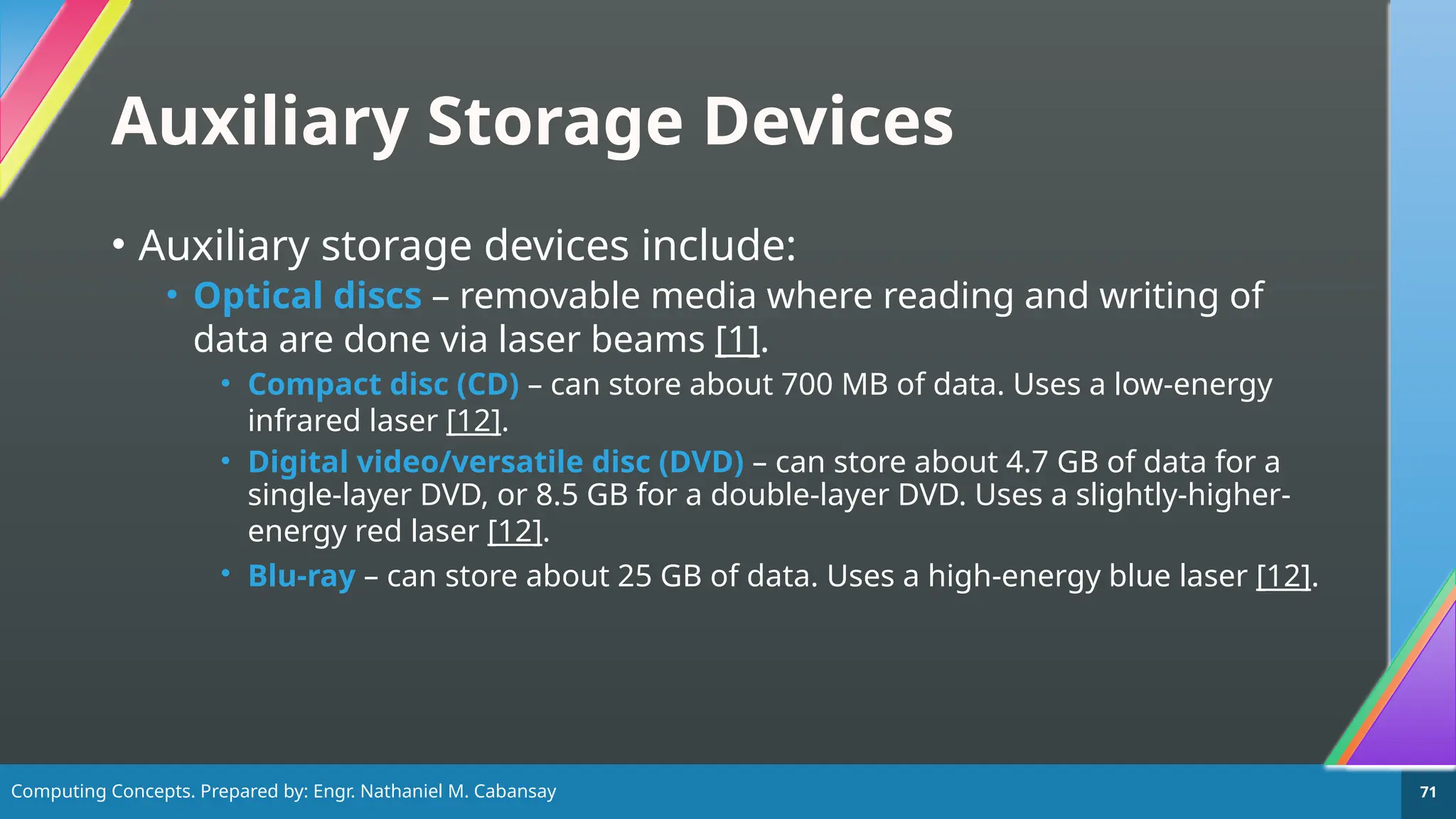 Auxiliary Storage Devices

• Auxiliary storage devices include:
  • Optical discs – removable media where reading and writing of data are done via laser beams [1].
    • Compact disc (CD) – can store about 700 MB of data. Uses a low-energy infrared laser [12].
    • Digital video/versatile disc (DVD) – can store about 4.7 GB of data for a single-layer DVD, or 8.5 GB for a double-layer DVD. Uses a slightly-higher-energy red laser [12].
    • Blu-ray – can store about 25 GB of data. Uses a high-energy blue laser [12].

Computing Concepts. Prepared by: Engr. Nathaniel M. Cabansay

71